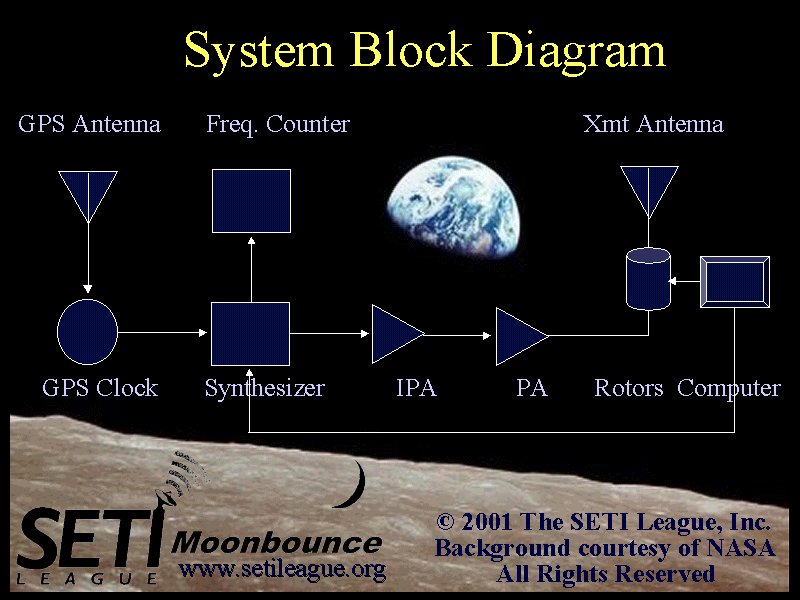 System Block Diagram

GPS Antenna

Freq. Counter

Xmt Antenna

GPS Clock

Synthesizer

IPA

PA

Rotors

Computer

SETI LEAGUE

Moonbounce
www.setileague.org

© 2001 The SETI League, Inc.
Background courtesy of NASA
All Rights Reserved